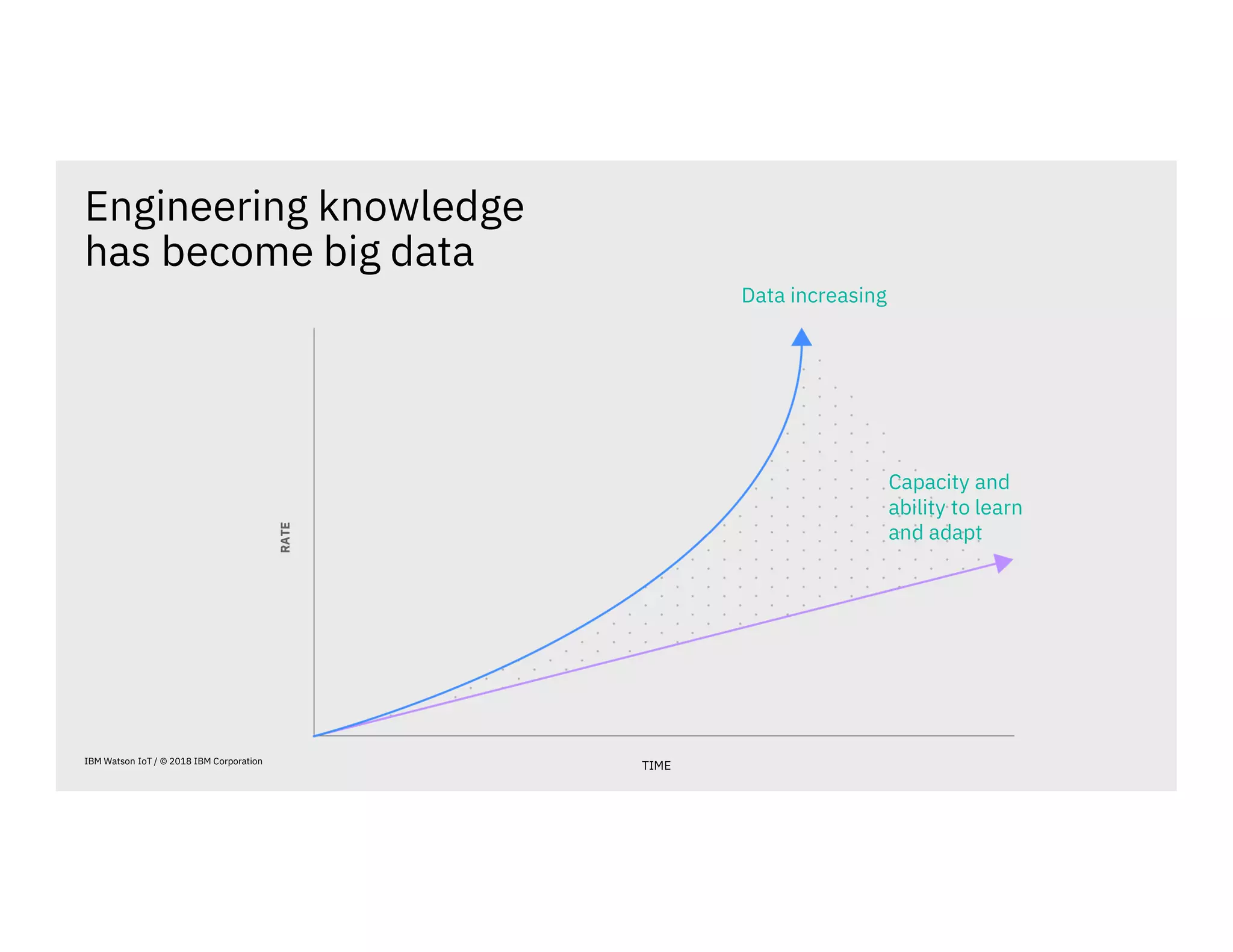 Engineering knowledge has become big data

Data increasing

Capacity and ability to learn and adapt

RATE

TIME

IBM Watson IoT / © 2018 IBM Corporation